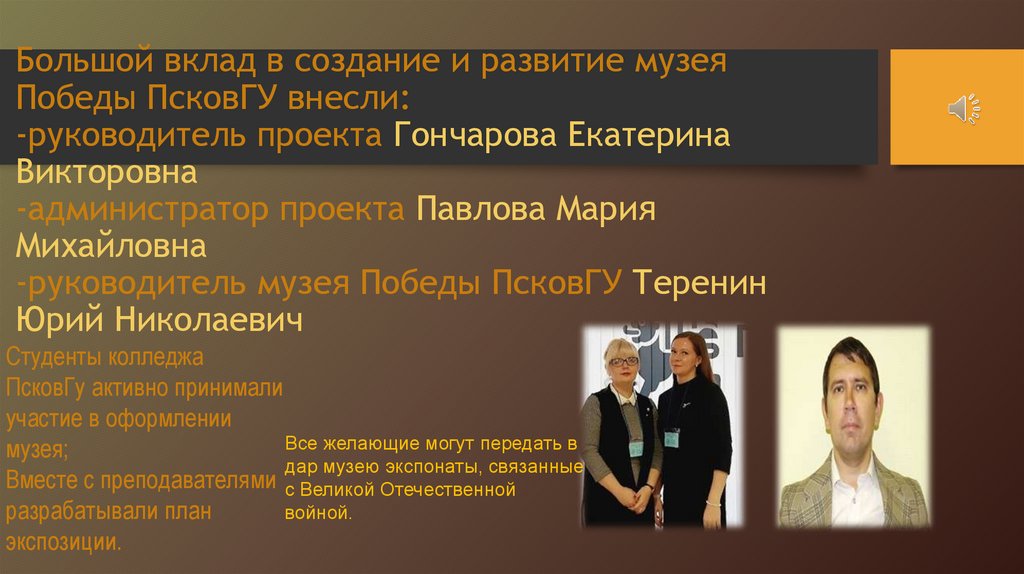 Большой вклад в создание и развитие музея Победы ПсковГУ внесли:
-руководитель проекта Гончарова Екатерина Викторовна
-администратор проекта Павлова Мария Михайловна
-руководитель музея Победы ПсковГУ Теренин Юрий Николаевич

Студенты колледжа ПсковГу активно принимали участие в оформлении музея;
Вместе с преподавателями разрабатывали план экспозиции.

Все желающие могут передать в дар музею экспонаты, связанные с Великой Отечественной войной.